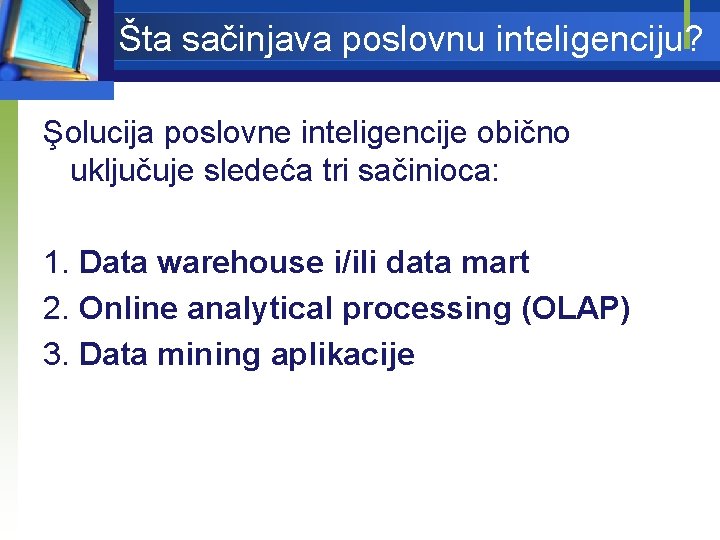 Šta sačinjava poslovnu inteligenciju?

Şolucija poslovne inteligencije obično uključuje sledeća tri sačinioca:

1. Data warehouse i/ili data mart
2. Online analytical processing (OLAP)
3. Data mining aplikacije